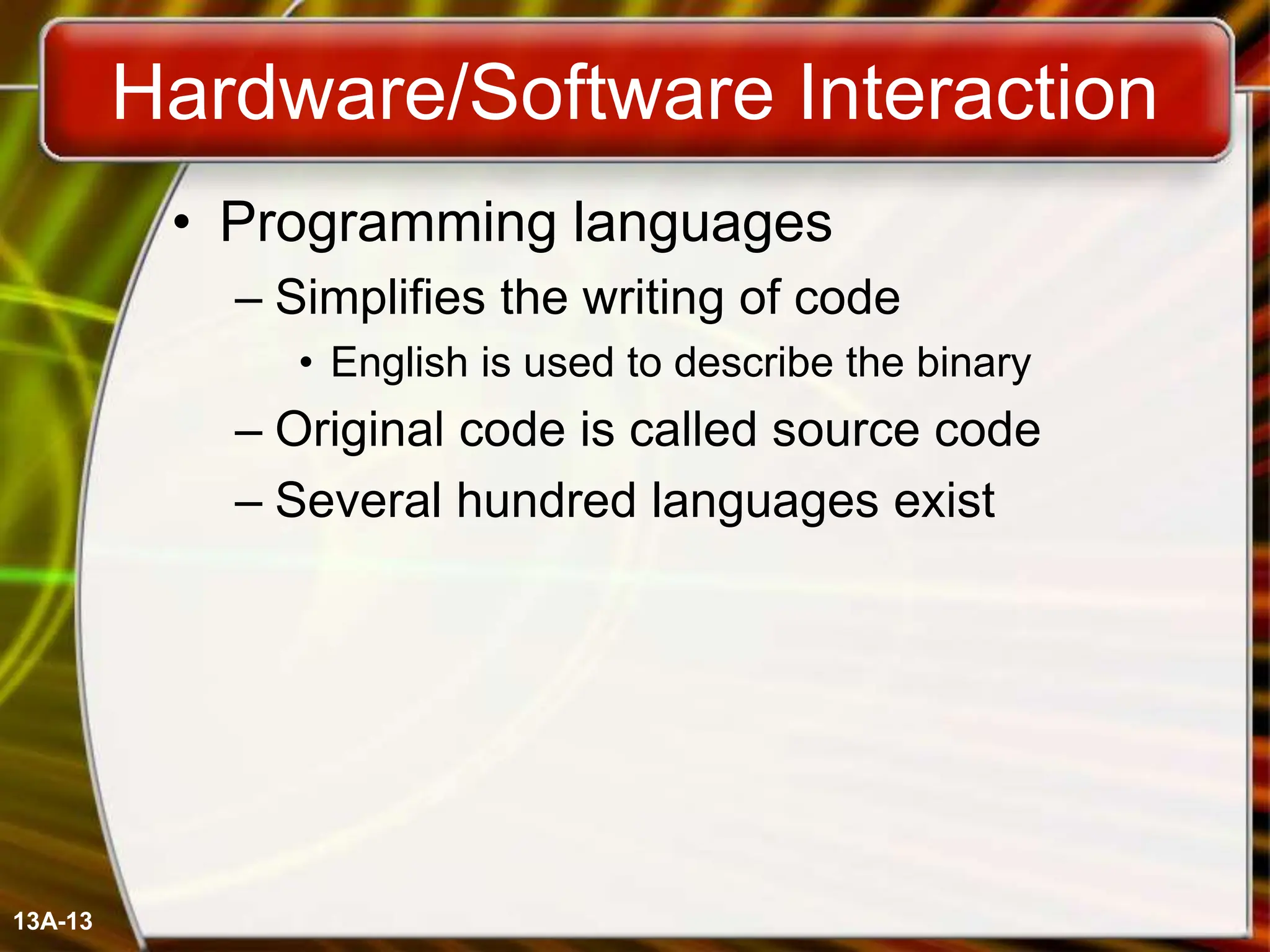 Hardware/Software Interaction

• Programming languages
– Simplifies the writing of code
• English is used to describe the binary
– Original code is called source code
– Several hundred languages exist

13A-13